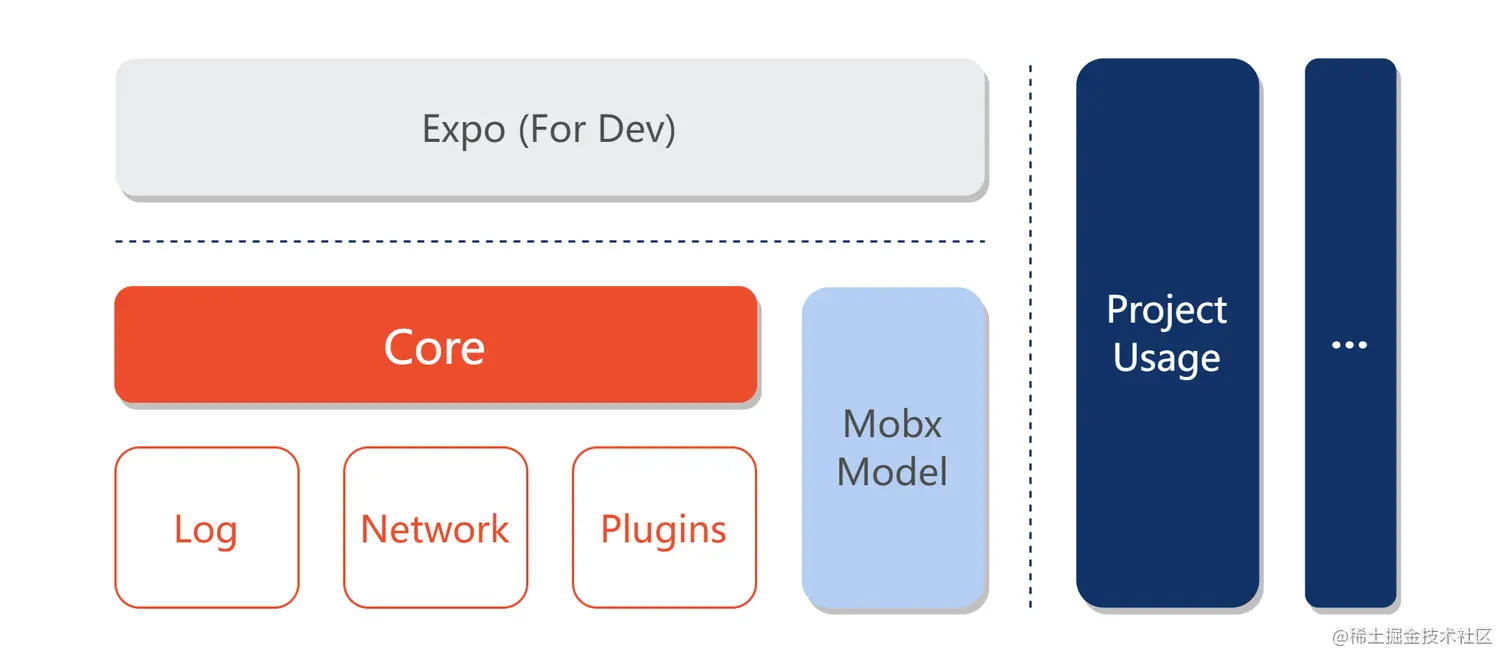 Expo (For Dev)

Core

Log

Network

Plugins

Mobx Model

Project Usage

...

@稀土掘金技术社区